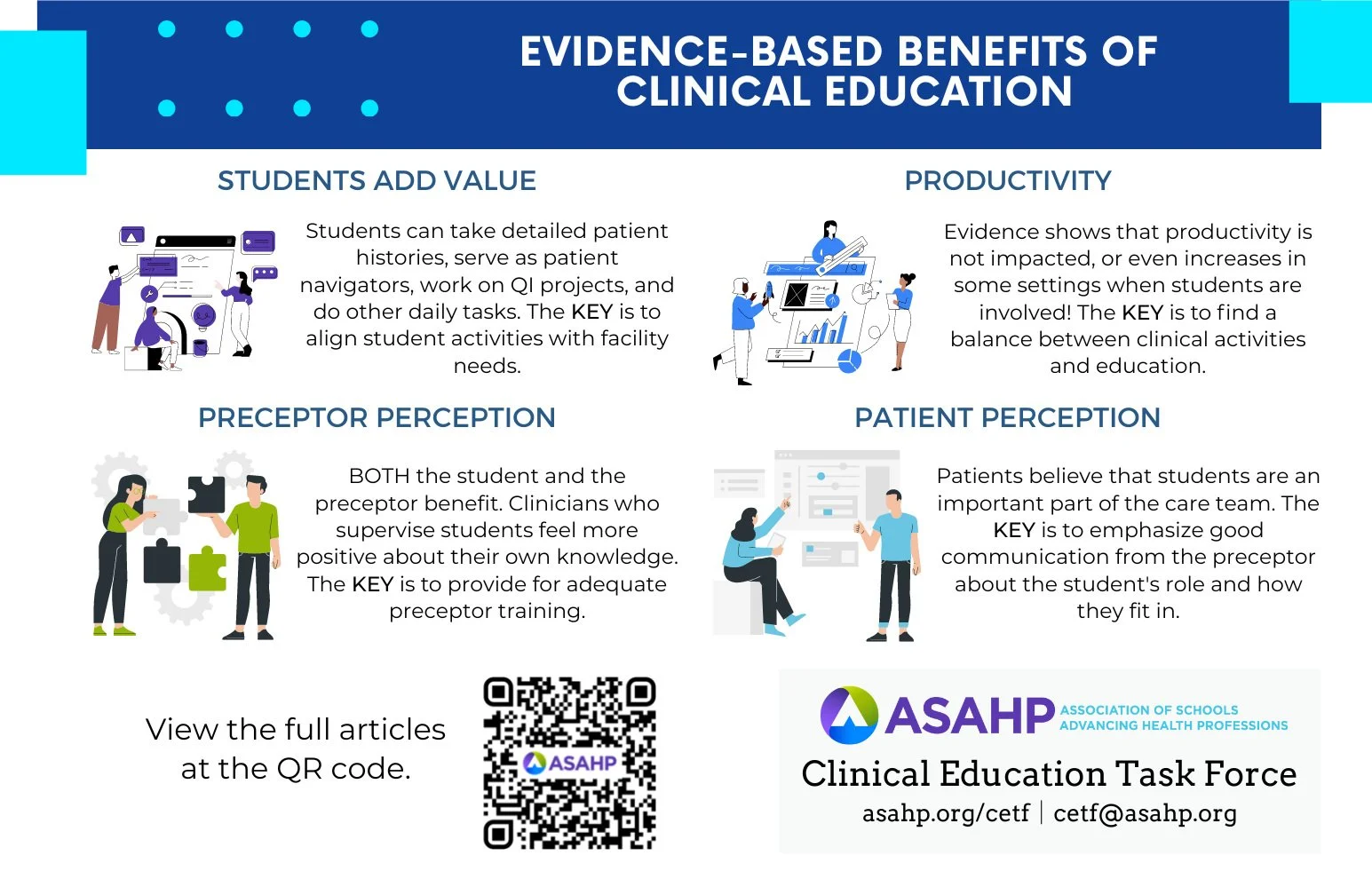 EVIDENCE-BASED BENEFITS OF CLINICAL EDUCATION

STUDENTS ADD VALUE

Students can take detailed patient histories, serve as patient navigators, work on QI projects, and do other daily tasks. The KEY is to align student activities with facility needs.

PRODUCTIVITY

Evidence shows that productivity is not impacted, or even increases in some settings when students are involved! The KEY is to find a balance between clinical activities and education.

PRECEPTOR PERCEPTION

BOTH the student and the preceptor benefit. Clinicians who supervise students feel more positive about their own knowledge. The KEY is to provide for adequate preceptor training.

PATIENT PERCEPTION

Patients believe that students are an important part of the care team. The KEY is to emphasize good communication from the preceptor about the student's role and how they fit in.

View the full articles at the QR code.

ASAHP

ASAHP ASSOCIATION OF SCHOOLS ADVANCING HEALTH PROFESSIONS

Clinical Education Task Force

asahp.org/cetf | cetf@asahp.org